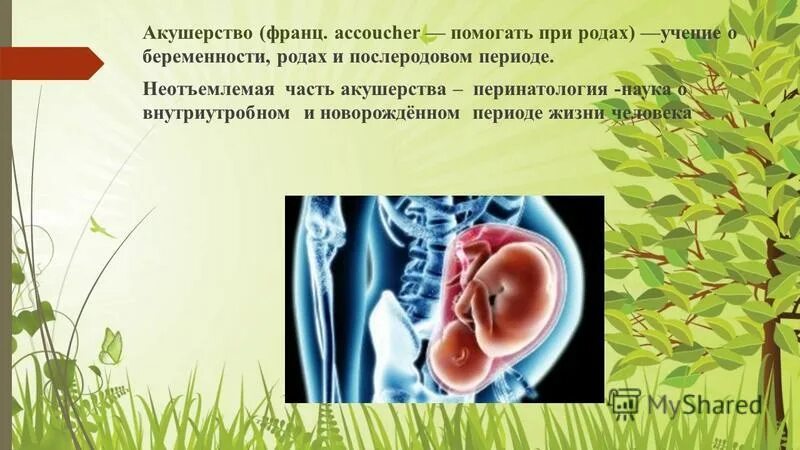 Акушерство (франц. accoucher — помогать при родах) —учение о беременности, родах и послеродовом периоде.

Неотъемлемая часть акушерства – перинатология -наука о внутриутробном и новорождённом периоде жизни человека

MyShared